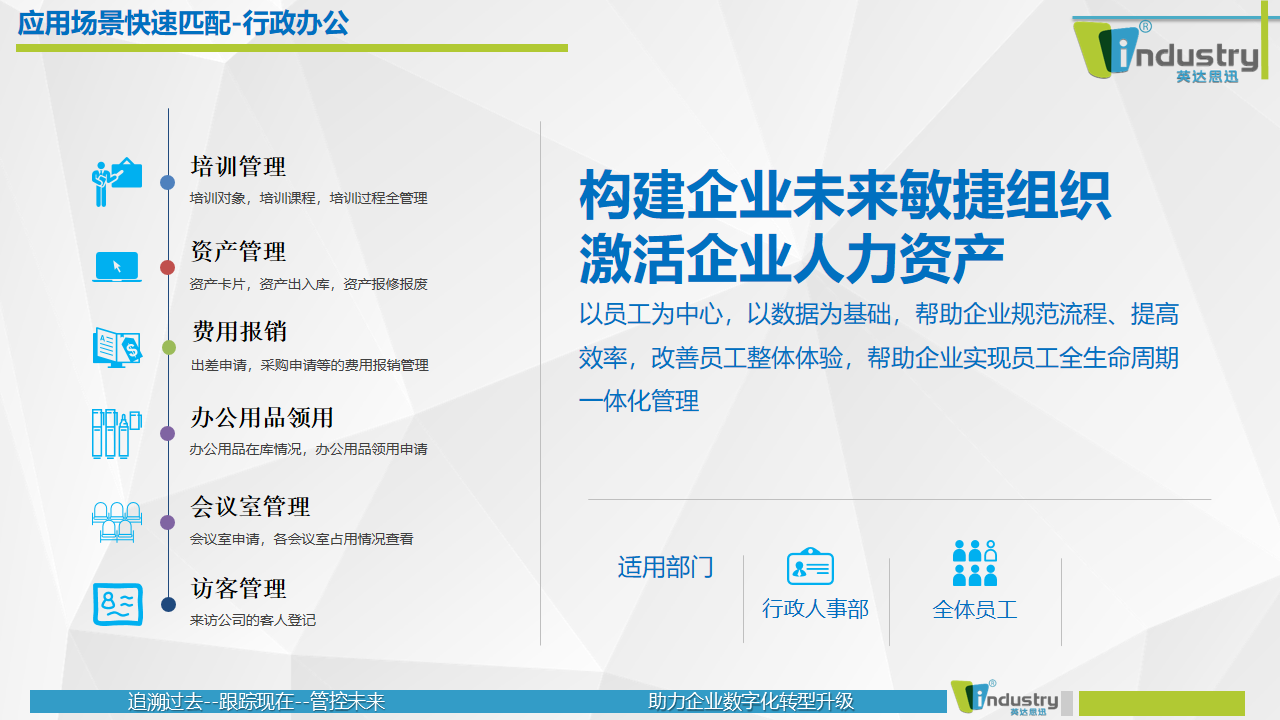 应用场景快速匹配-行政办公

industry
英达思迅

培训管理
培训对象，培训课程，培训过程全管理

资产管理
资产卡片，资产出入库，资产报修报废

费用报销
出差申请，采购申请等的费用报销管理

办公用品领用
办公用品在库情况，办公用品领用申请

会议室管理
会议室申请，各会议室占用情况查看

访客管理
来访公司的客人登记

构建企业未来敏捷组织
激活企业人力资产

以员工为中心，以数据为基础，帮助企业规范流程、提高效率，改善员工整体体验，帮助企业实现员工全生命周期一体化管理

适用部门

行政人事部

全体员工

追溯过去--跟踪现在--管控未来

助力企业数字化转型升级

industry
英达思迅